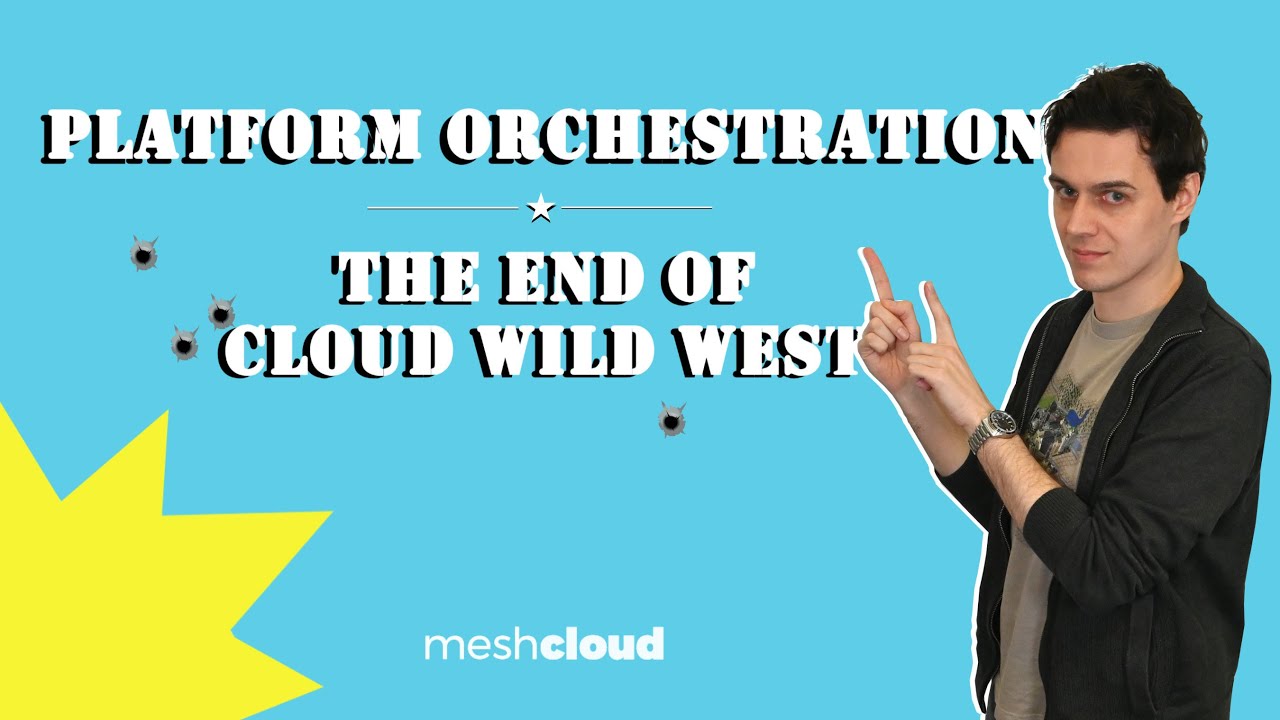 PLATFORM ORCHESTRATION

THE END OF CLOUD WILD WEST

meshcloud